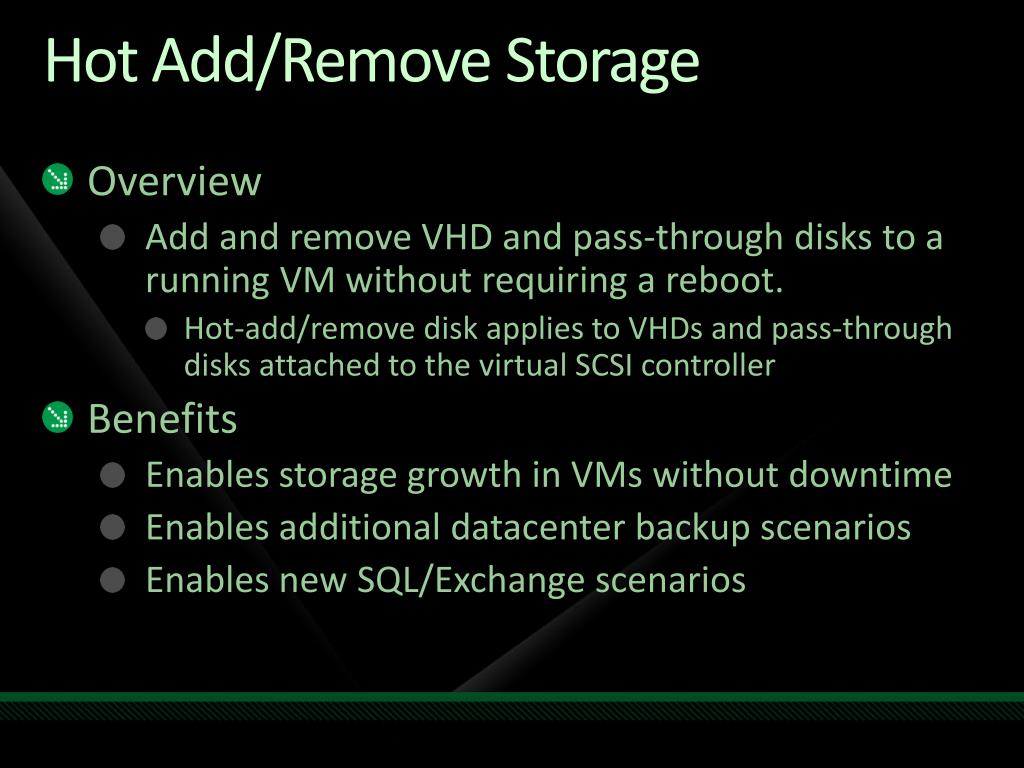 Hot Add/Remove Storage

Overview

Add and remove VHD and pass-through disks to a running VM without requiring a reboot.

Hot-add/remove disk applies to VHDs and pass-through disks attached to the virtual SCSI controller

Benefits

Enables storage growth in VMs without downtime

Enables additional datacenter backup scenarios

Enables new SQL/Exchange scenarios